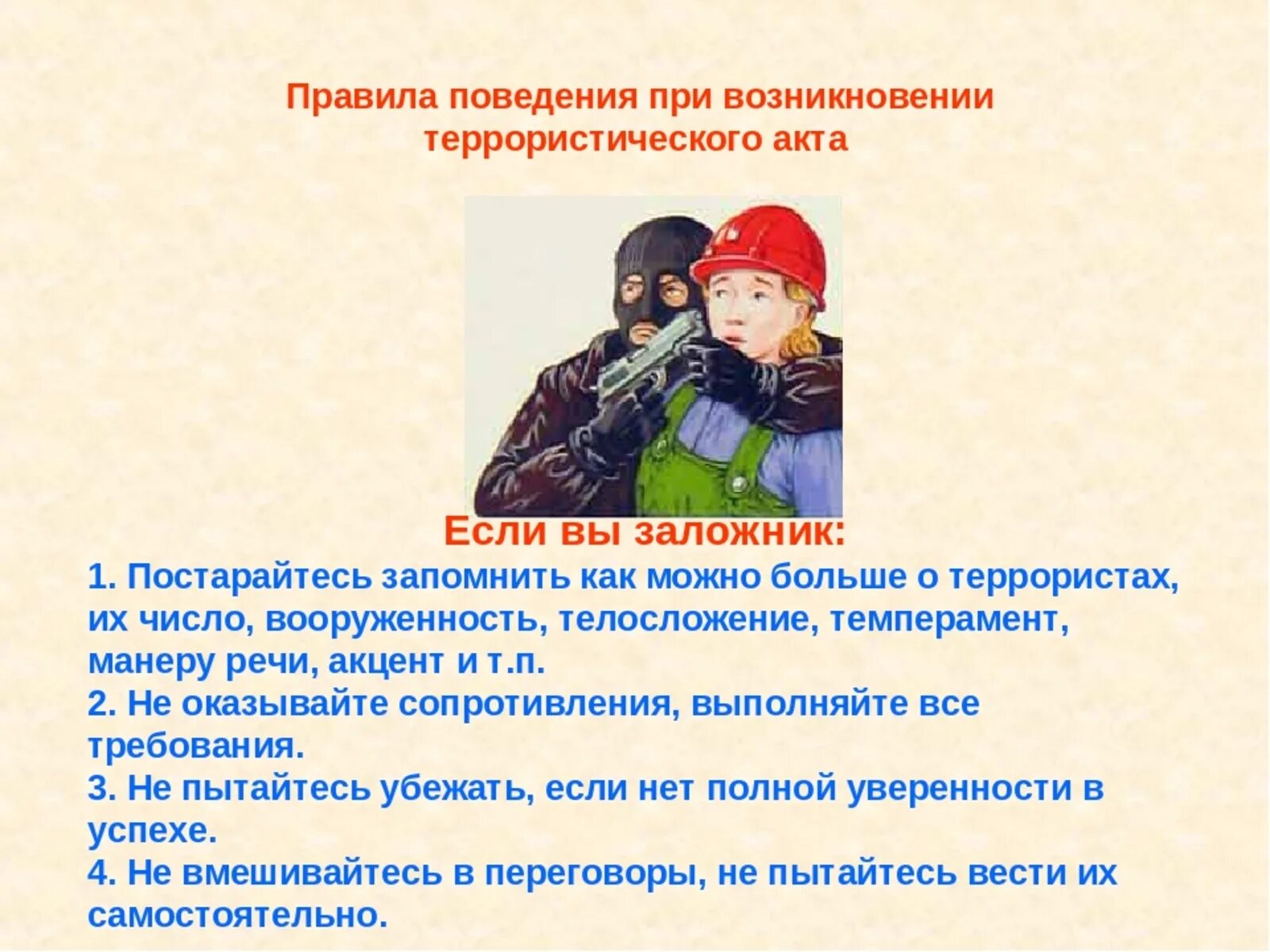 Правила поведения при возникновении террористического акта

Если вы заложник:

1. Постарайтесь запомнить как можно больше о террористах, их число, вооруженность, телосложение, темперамент, манеру речи, акцент и т.п.
2. Не оказывайте сопротивления, выполняйте все требования.
3. Не пытайтесь убежать, если нет полной уверенности в успехе.
4. Не вмешивайтесь в переговоры, не пытайтесь вести их самостоятельно.